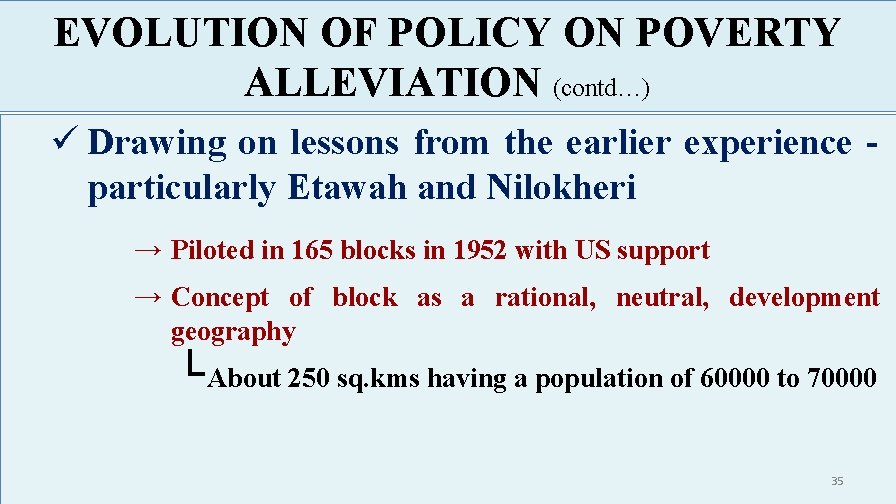 EVOLUTION OF POLICY ON POVERTY ALLEVIATION (contd…)

✓ Drawing on lessons from the earlier experience - particularly Etawah and Nilokheri

→ Piloted in 165 blocks in 1952 with US support

→ Concept of block as a rational, neutral, development geography

└About 250 sq.kms having a population of 60000 to 70000

35